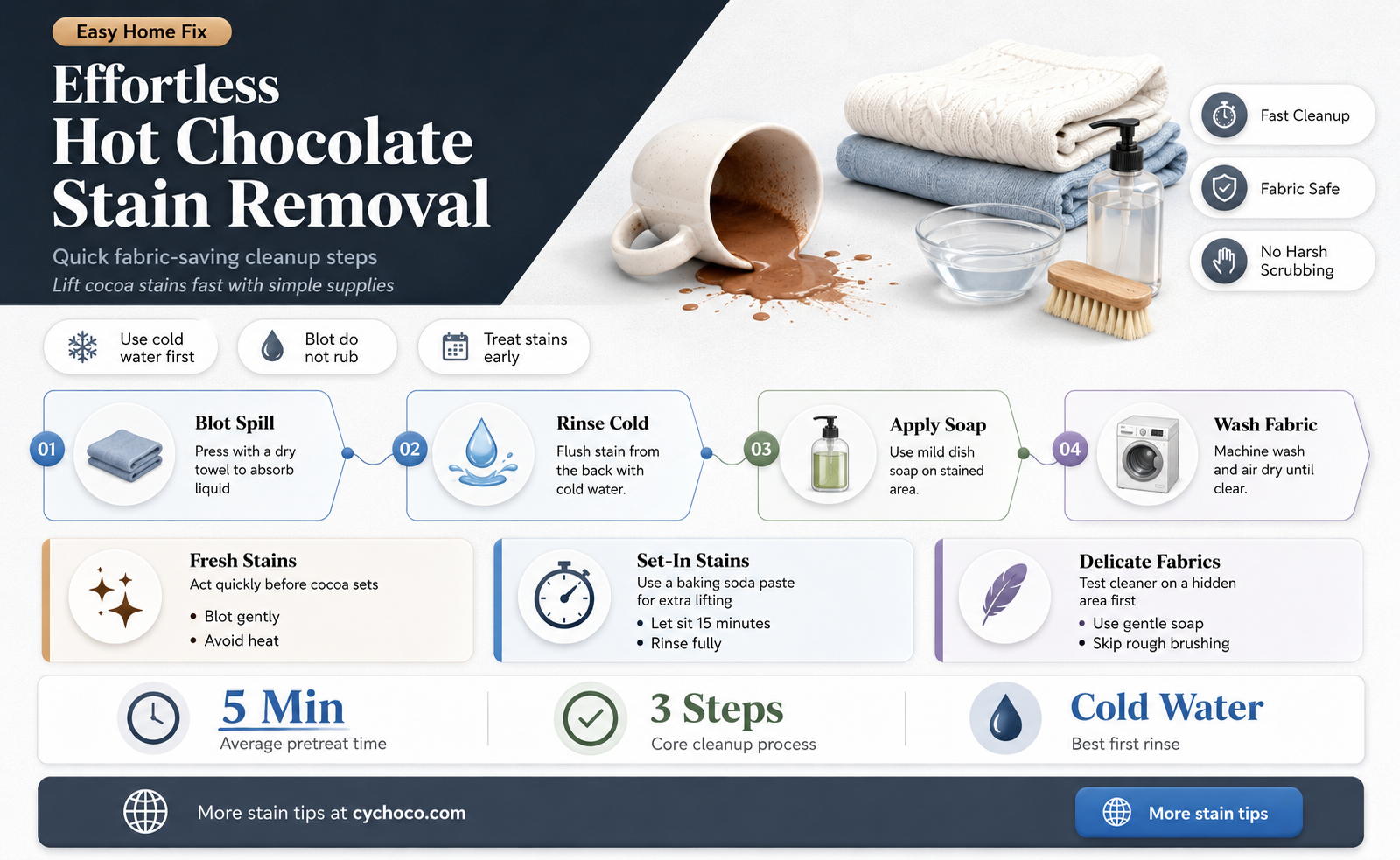 Easy Home Fix

Effortless
Hot Chocolate
Stain Removal

Quick fabric-saving cleanup steps
Lift cocoa stains fast with simple supplies

Fast Cleanup

Fabric Safe

No Harsh Scrubbing

Use cold water first

Blot do not rub

Treat stains early

01 Blot Spill
Press with a dry towel to absorb liquid

02 Rinse Cold
Flush stain from the back with cold water.

03 Apply Soap
Use mild dish soap on stained area.

04 Wash Fabric
Machine wash and air dry until clear.

Fresh Stains
Act quickly before cocoa sets
• Blot gently
• Avoid heat

Set-In Stains
Use a baking soda paste for extra lifting
• Let sit 15 minutes
• Rinse fully

Delicate Fabrics
Test cleaner on a hidden area first
• Use gentle soap
• Skip rough brushing

5 Min
Average pretreat time

3 Steps
Core cleanup process

Cold Water
Best first rinse

More stain tips at cychoco.com

More stain tips